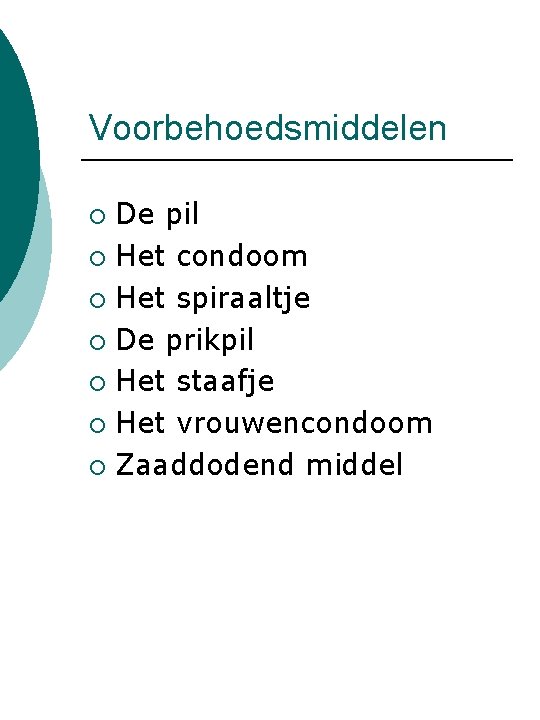 Voorbehoedsmiddelen

- De pil
- Het condoom
- Het spiraaltje
- De prikpil
- Het staafje
- Het vrouwencondoom
- Zaaddodend middel